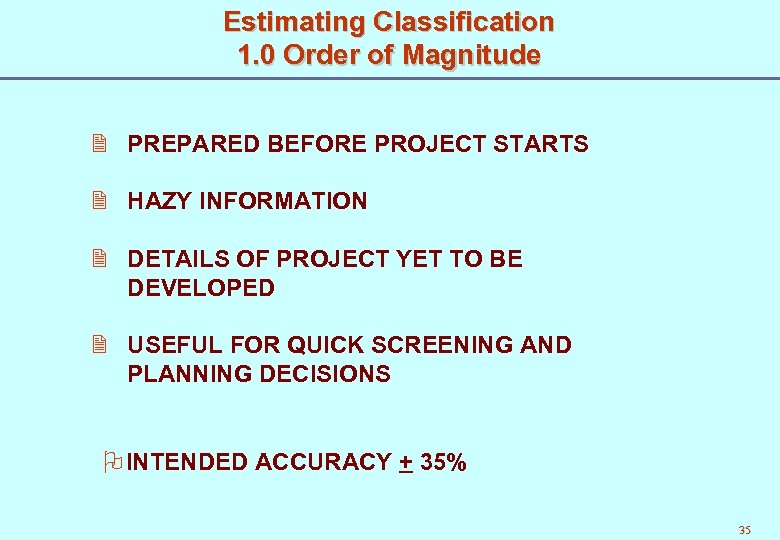 Estimating Classification
1.0 Order of Magnitude

PREPARED BEFORE PROJECT STARTS

HAZY INFORMATION

DETAILS OF PROJECT YET TO BE DEVELOPED

USEFUL FOR QUICK SCREENING AND PLANNING DECISIONS

INTENDED ACCURACY $\pm$ 35%

35